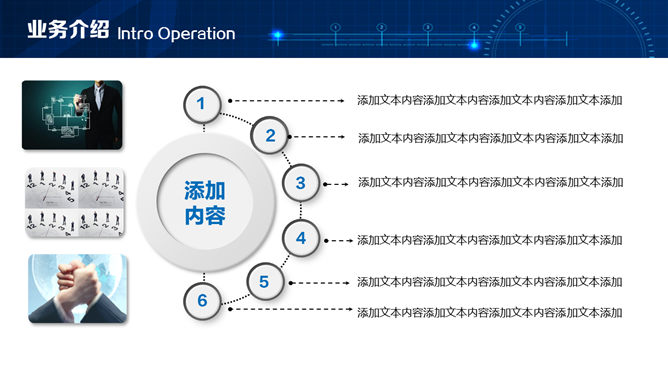 业务介绍 Intro Operation

添加内容

1 添加文本内容添加文本内容添加文本内容添加文本添加

2 添加文本内容添加文本内容添加文本内容添加文本添加

3 添加文本内容添加文本内容添加文本内容添加文本添加

4 添加文本内容添加文本内容添加文本内容添加文本添加

5 添加文本内容添加文本内容添加文本内容添加文本添加

6 添加文本内容添加文本内容添加文本内容添加文本添加